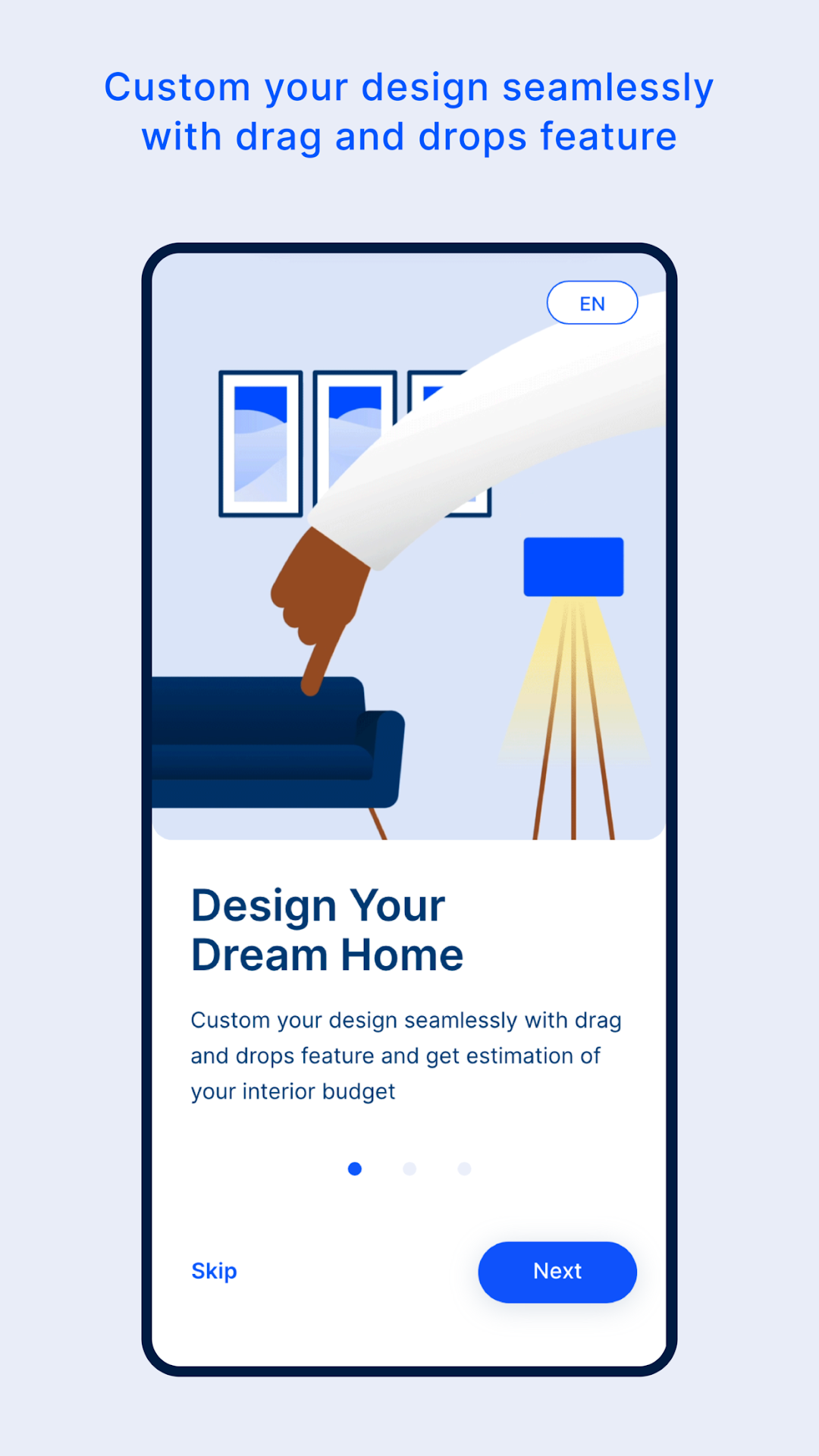 Custom your design seamlessly with drag and drops feature

EN

Design Your Dream Home

Custom your design seamlessly with drag and drops feature and get estimation of your interior budget

Skip

Next